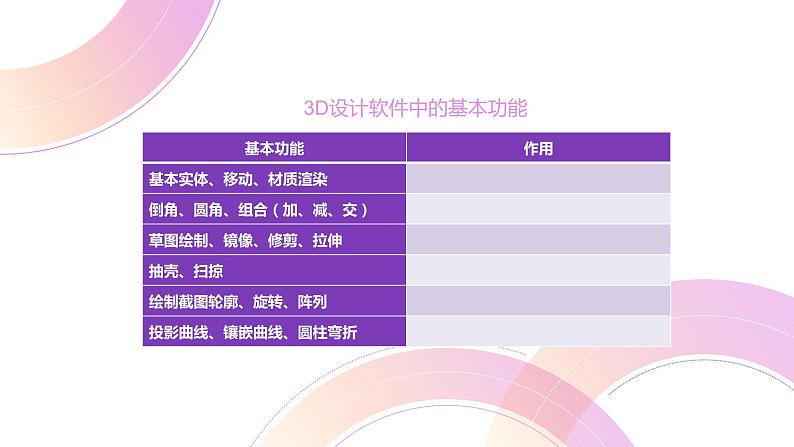 3D设计软件中的基本功能

| 基本功能 | 作用 |
|---|---|
| 基本实体、移动、材质渲染 | |
| 倒角、圆角、组合（加、减、交） | |
| 草图绘制、镜像、修剪、拉伸 | |
| 抽壳、扫掠 | |
| 绘制截图轮廓、旋转、阵列 | |
| 投影曲线、镶嵌曲线、圆柱弯折 | |